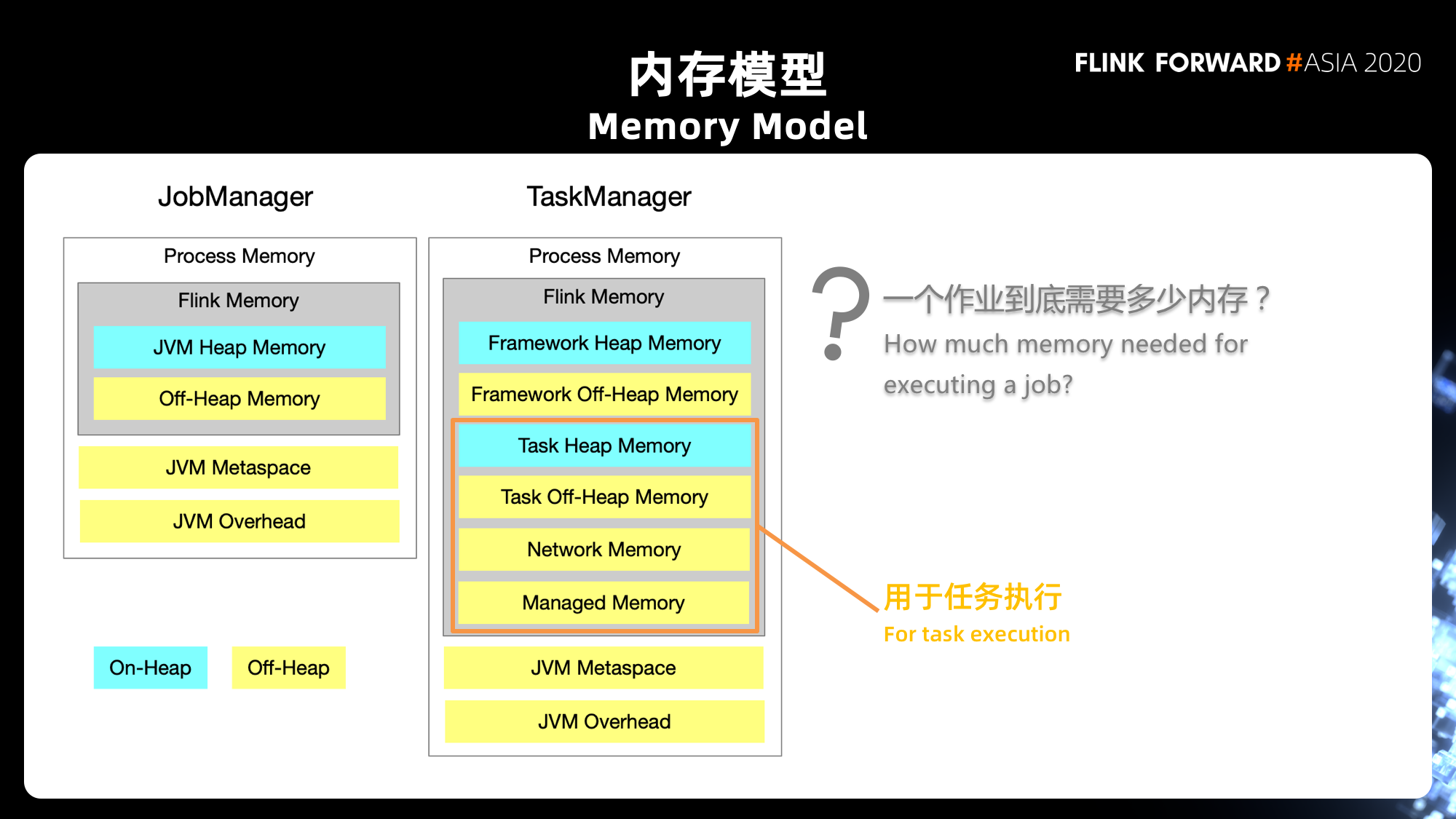 内存模型
Memory Model

FLINK FORWARD #ASIA 2020

JobManager

Process Memory

Flink Memory

JVM Heap Memory

Off-Heap Memory

JVM Metaspace

JVM Overhead

On-Heap

Off-Heap

TaskManager

Process Memory

Flink Memory

Framework Heap Memory

Framework Off-Heap Memory

Task Heap Memory

Task Off-Heap Memory

Network Memory

Managed Memory

JVM Metaspace

JVM Overhead

?

一个作业到底需要多少内存？
How much memory needed for executing a job?

用于任务执行
For task execution